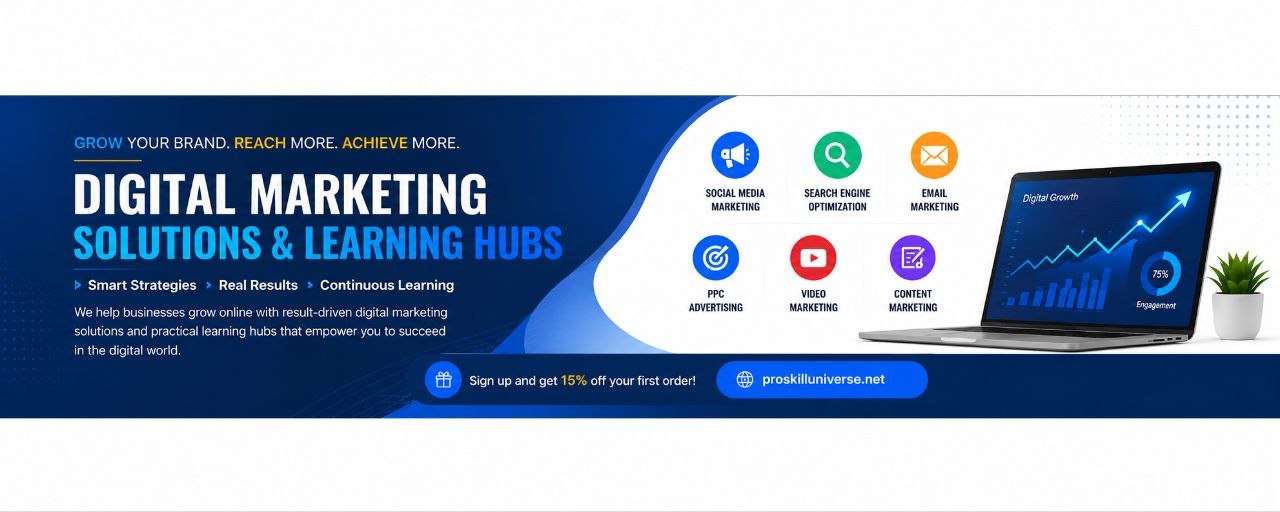 GROW YOUR BRAND. REACH MORE. ACHIEVE MORE.

DIGITAL MARKETING
SOLUTIONS & LEARNING HUBS

Smart Strategies Real Results Continuous Learning

We help businesses grow online with result-driven digital marketing solutions and practical learning hubs that empower you to succeed in the digital world.

SOCIAL MEDIA MARKETING

SEARCH ENGINE OPTIMIZATION

EMAIL MARKETING

PPC ADVERTISING

VIDEO MARKETING

CONTENT MARKETING

Digital Growth

75%

Engagement

Sign up and get 15% off your first order!

proskilluniverse.net